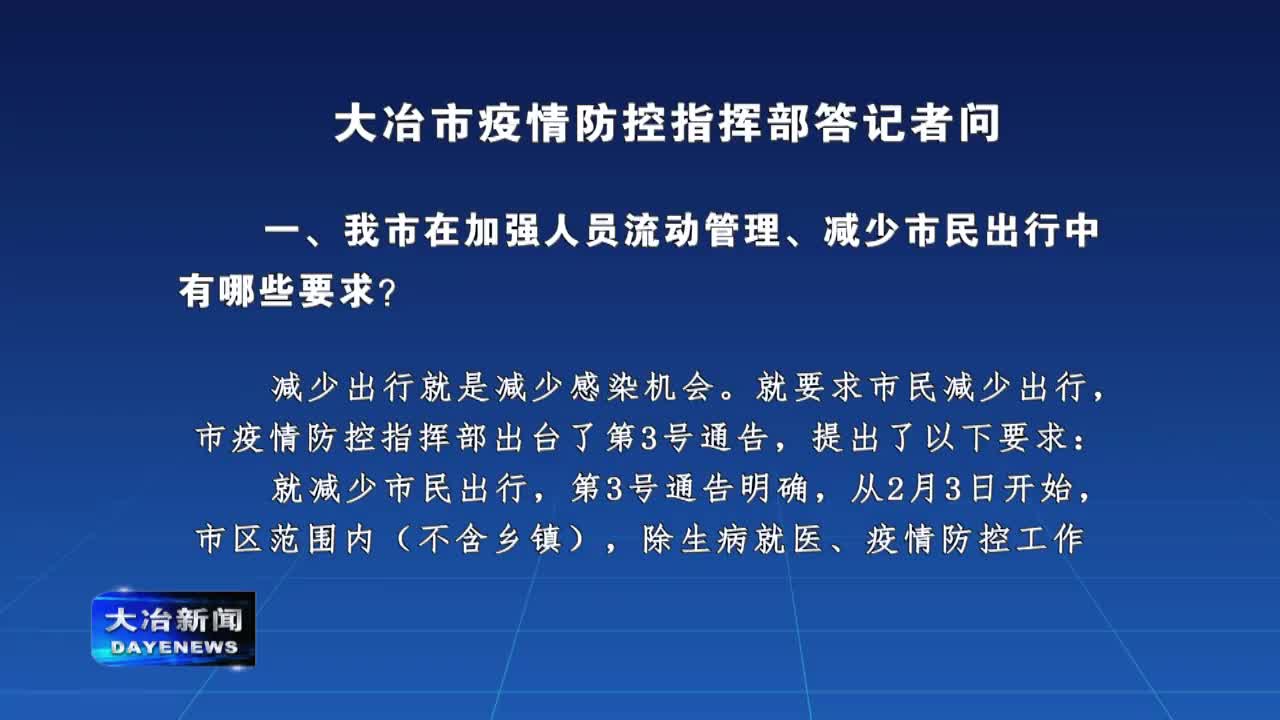 大冶市疫情防控指挥部答记者问

一、我市在加强人员流动管理、减少市民出行中有哪些要求？

减少出行就是减少感染机会。就要求市民减少出行，市疫情防控指挥部出台了第3号通告，提出了以下要求：

就减少市民出行，第3号通告明确，从2月3日开始，市区范围内（不含乡镇），除生病就医、疫情防控工作

大冶新闻
DAYENEWS